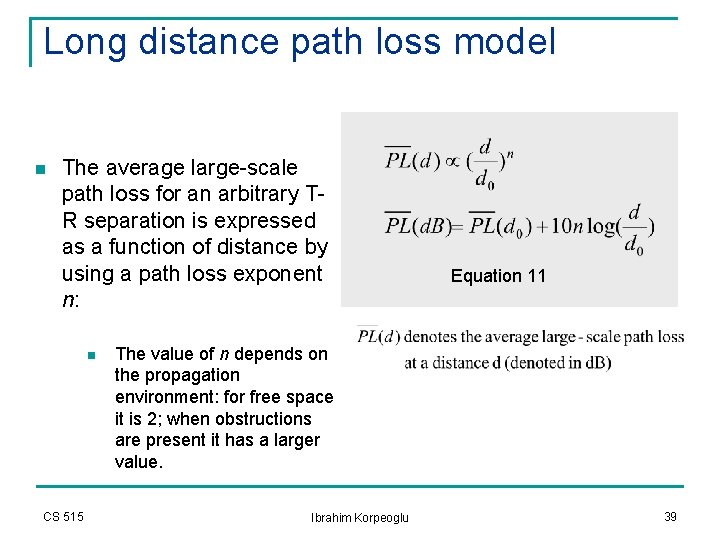 Long distance path loss model

The average large-scale path loss for an arbitrary T-R separation is expressed as a function of distance by using a path loss exponent $n$:

The value of $n$ depends on the propagation environment: for free space it is 2; when obstructions are present it has a larger value.

$\overline{PL}(d) \propto (\frac{d}{d_0})^n$

$\overline{PL}(dB) = \overline{PL}(d_0) + 10n\log(\frac{d}{d_0})$

Equation 11

$\overline{PL}(d)$ denotes the average large - scale path loss at a distance d (denoted in dB)

CS 515

Ibrahim Korpeoglu

39